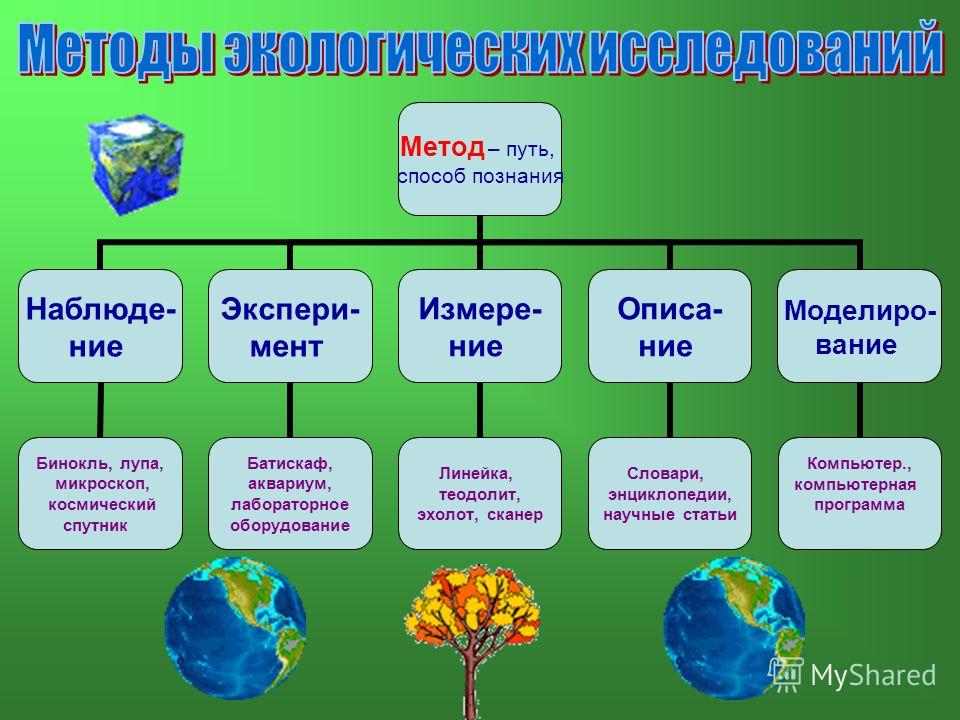 Методы экологических исследований

Метод – путь, способ познания

Наблюдение

Эксперимент

Измерение

Описание

Моделирование

Бинокль, лупа, микроскоп, космический спутник

Батискаф, аквариум, лабораторное оборудование

Линейка, теодолит, эхолот, сканер

Словари, энциклопедии, научные статьи

Компьютер., компьютерная программа

MyShared